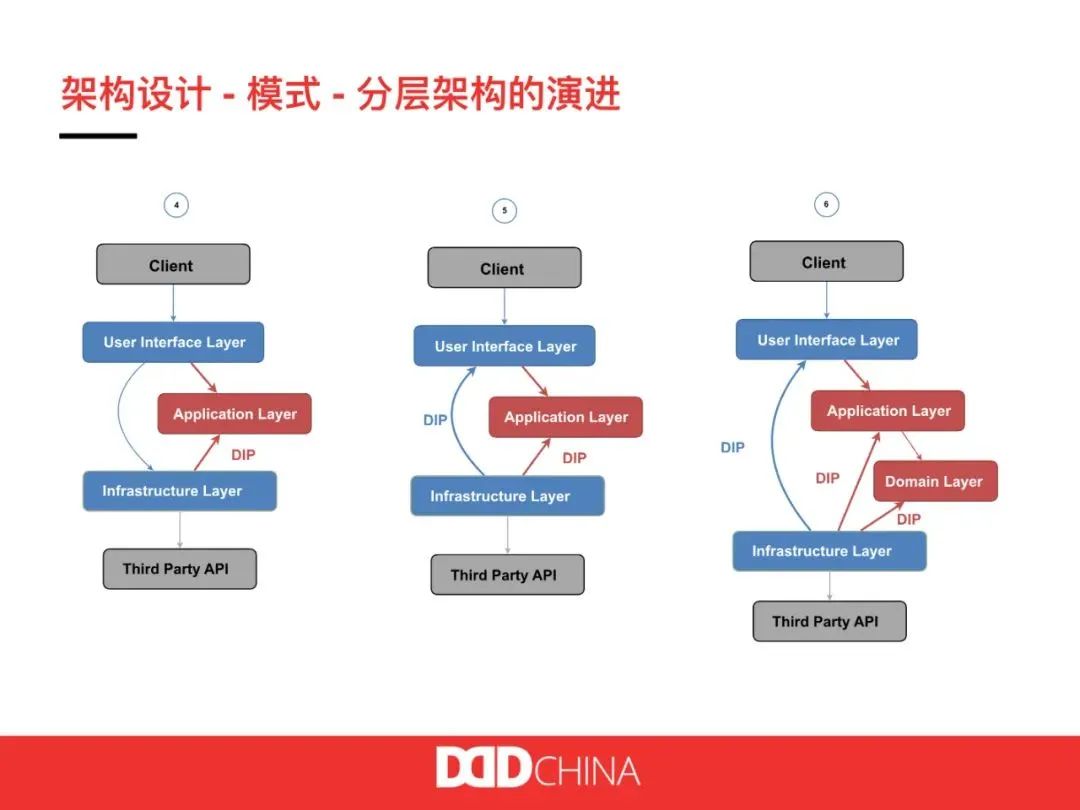 架构设计 - 模式 - 分层架构的演进

4

Client

User Interface Layer

Application Layer

DIP

Infrastructure Layer

Third Party API

5

Client

User Interface Layer

DIP

Application Layer

DIP

Infrastructure Layer

Third Party API

6

Client

User Interface Layer

Application Layer

DIP

DIP

Domain Layer

DIP

Infrastructure Layer

Third Party API

DDDCHINA